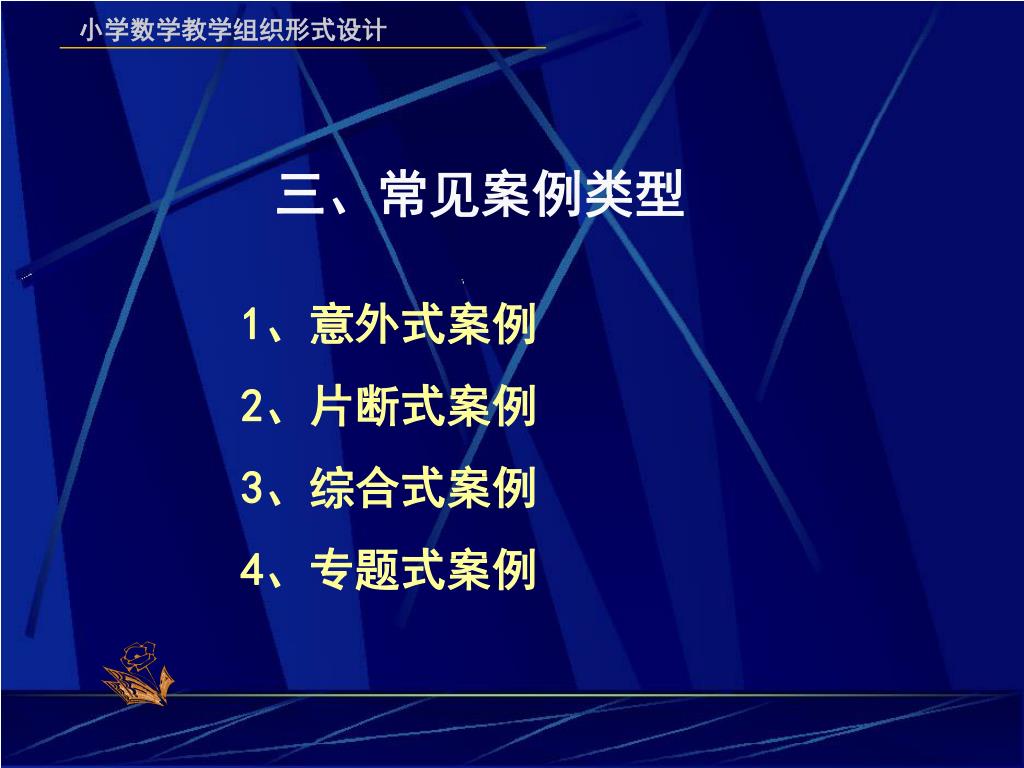 小学数学教学组织形式设计

三、常见案例类型

1、意外式案例

2、片断式案例

3、综合式案例

4、专题式案例